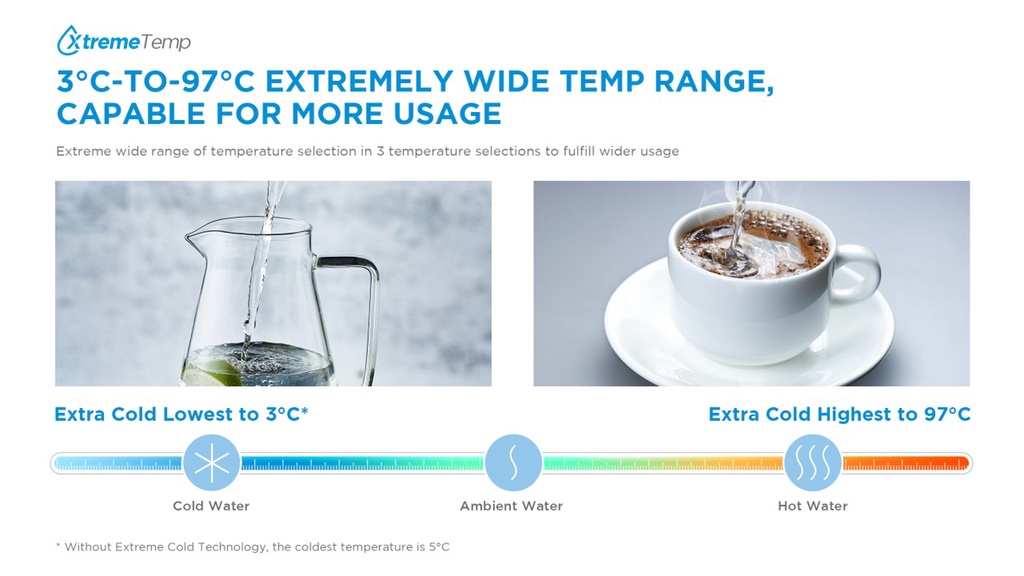 xtremeTemp

3°C-TO-97°C EXTREMELY WIDE TEMP RANGE, CAPABLE FOR MORE USAGE

Extreme wide range of temperature selection in 3 temperature selections to fulfill wider usage

Extra Cold Lowest to 3°C*

Extra Cold Highest to 97°C

Cold Water

Ambient Water

Hot Water

* Without Extreme Cold Technology, the coldest temperature is 5°C